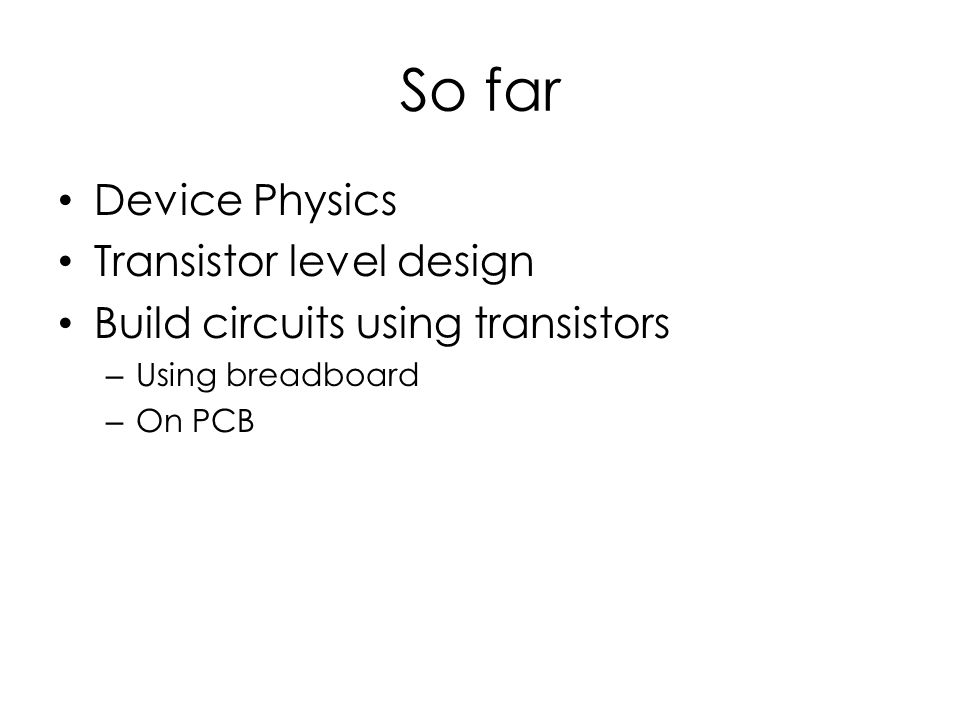 So far

• Device Physics
• Transistor level design
• Build circuits using transistors
– Using breadboard
– On PCB